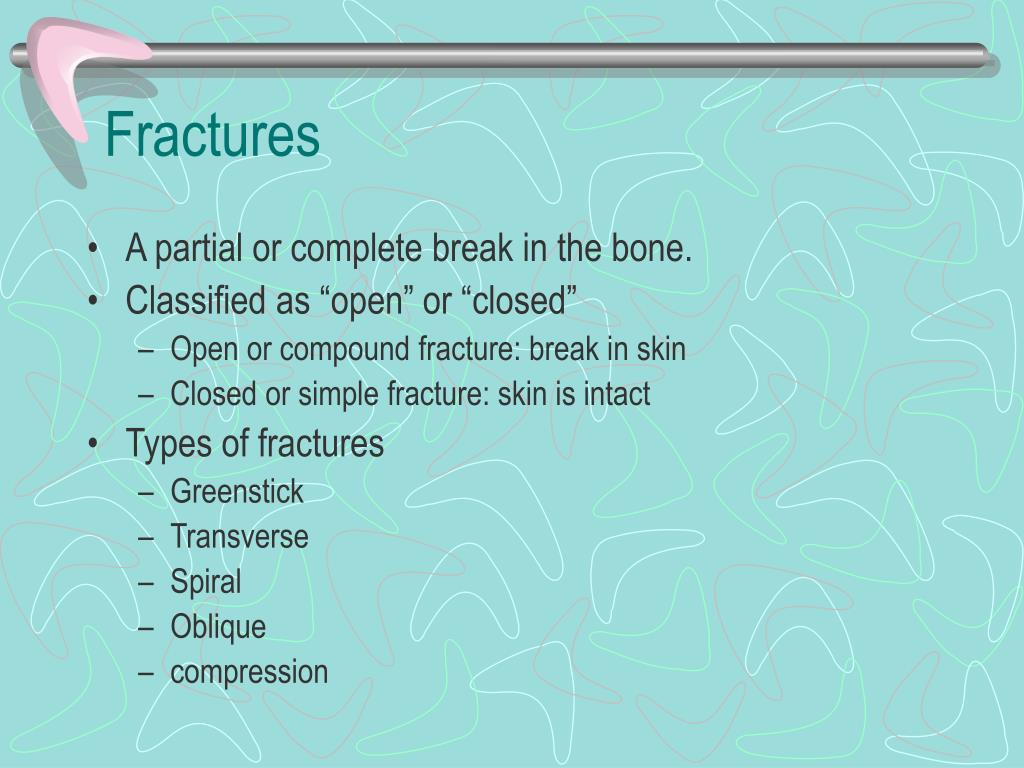 Fractures

• A partial or complete break in the bone.
• Classified as “open” or “closed”
  – Open or compound fracture: break in skin
  – Closed or simple fracture: skin is intact
• Types of fractures
  – Greenstick
  – Transverse
  – Spiral
  – Oblique
  – compression